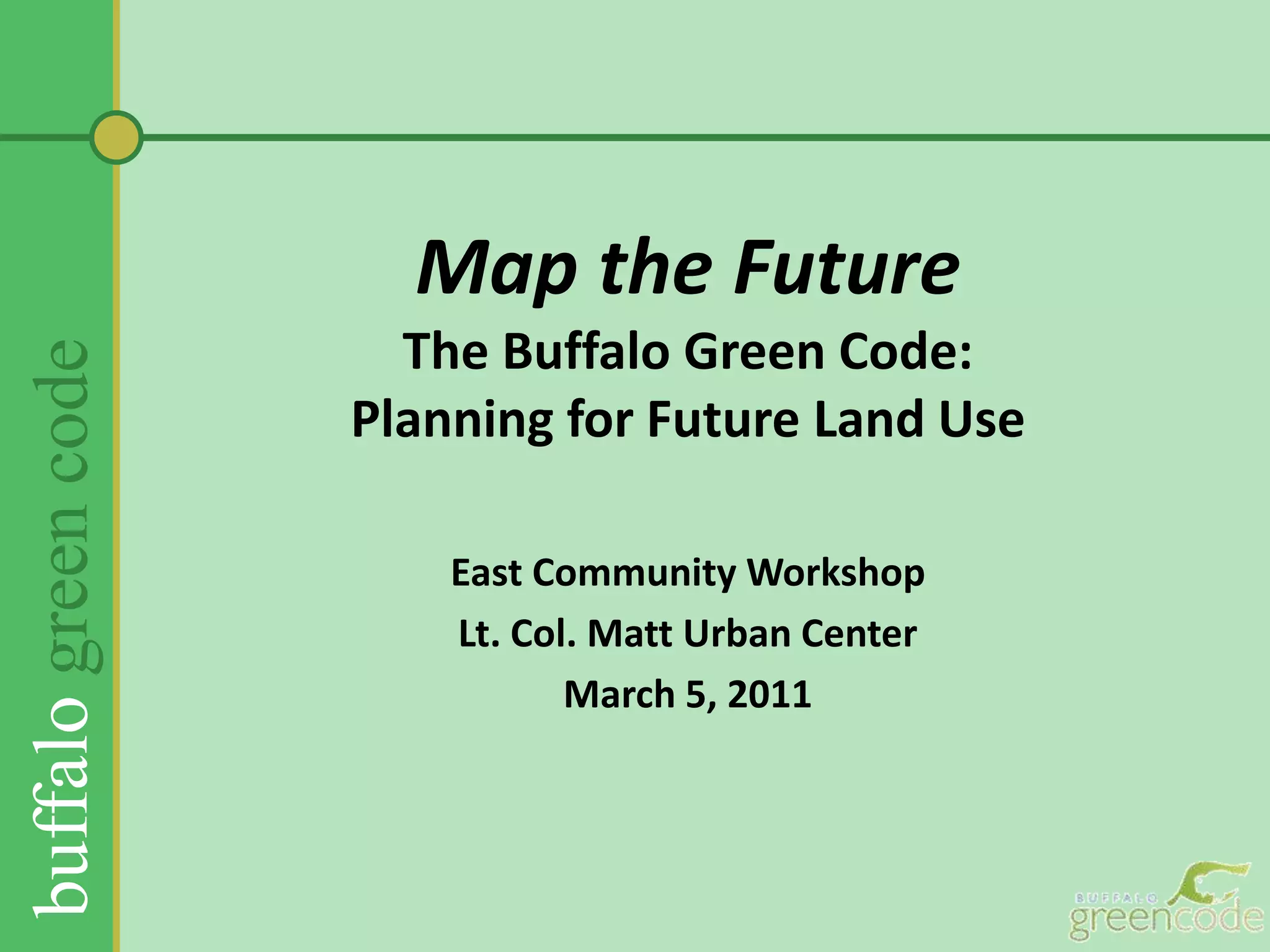 buffalo green code

Map the Future

The Buffalo Green Code: Planning for Future Land Use

East Community Workshop

Lt. Col. Matt Urban Center

March 5, 2011

BUFFALO greencode